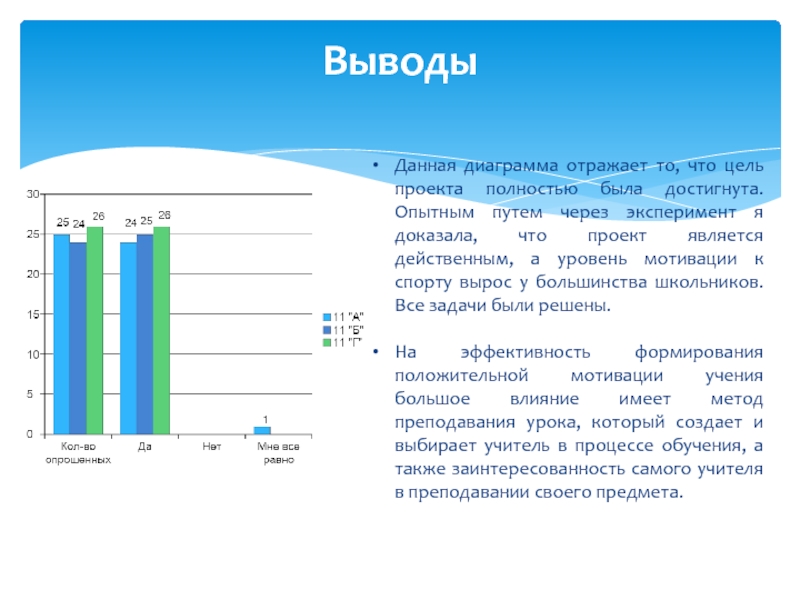 Выводы

30
25
20
15
10
5
0

25 24 26
24 25 26
1

Кол-во опрошенных
Да
Нет
Мне все равно

11 "А"
11 "Б"
11 "Г"

• Данная диаграмма отражает то, что цель проекта полностью была достигнута. Опытным путем через эксперимент я доказала, что проект является действенным, а уровень мотивации к спорту вырос у большинства школьников. Все задачи были решены.

• На эффективность формирования положительной мотивации учения большое влияние имеет метод преподавания урока, который создает и выбирает учитель в процессе обучения, а также заинтересованность самого учителя в преподавании своего предмета.